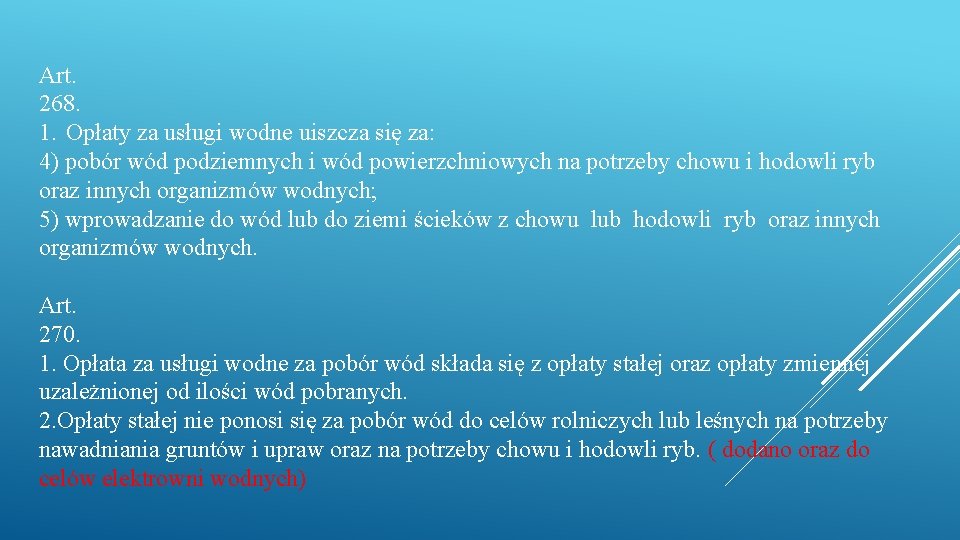 Art.
268.
1. Opłaty za usługi wodne uiszcza się za:
4) pobór wód podziemnych i wód powierzchniowych na potrzeby chowu i hodowli ryb oraz innych organizmów wodnych;
5) wprowadzanie do wód lub do ziemi ścieków z chowu lub hodowli ryb oraz innych organizmów wodnych.

Art.
270.
1. Opłata za usługi wodne za pobór wód składa się z opłaty stałej oraz opłaty zmiennej uzależnionej od ilości wód pobranych.
2.Opłaty stałej nie ponosi się za pobór wód do celów rolniczych lub leśnych na potrzeby nawadniania gruntów i upraw oraz na potrzeby chowu i hodowli ryb. ( dodano oraz do celów elektrowni wodnych)